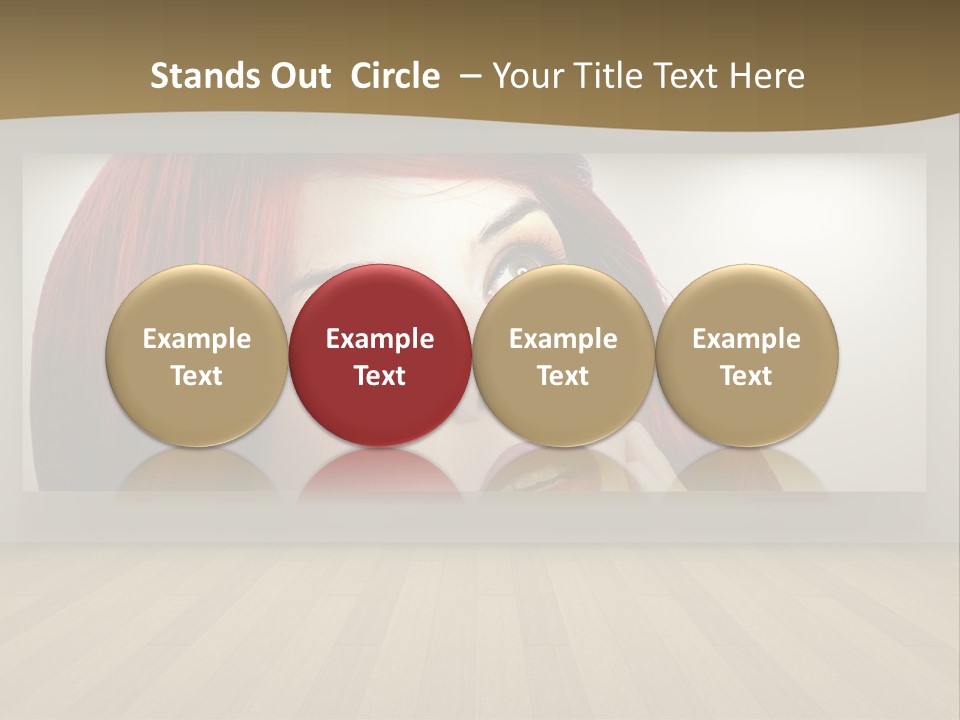 Stands Out Circle – Your Title Text Here

Example Text

Example Text

Example Text

Example Text